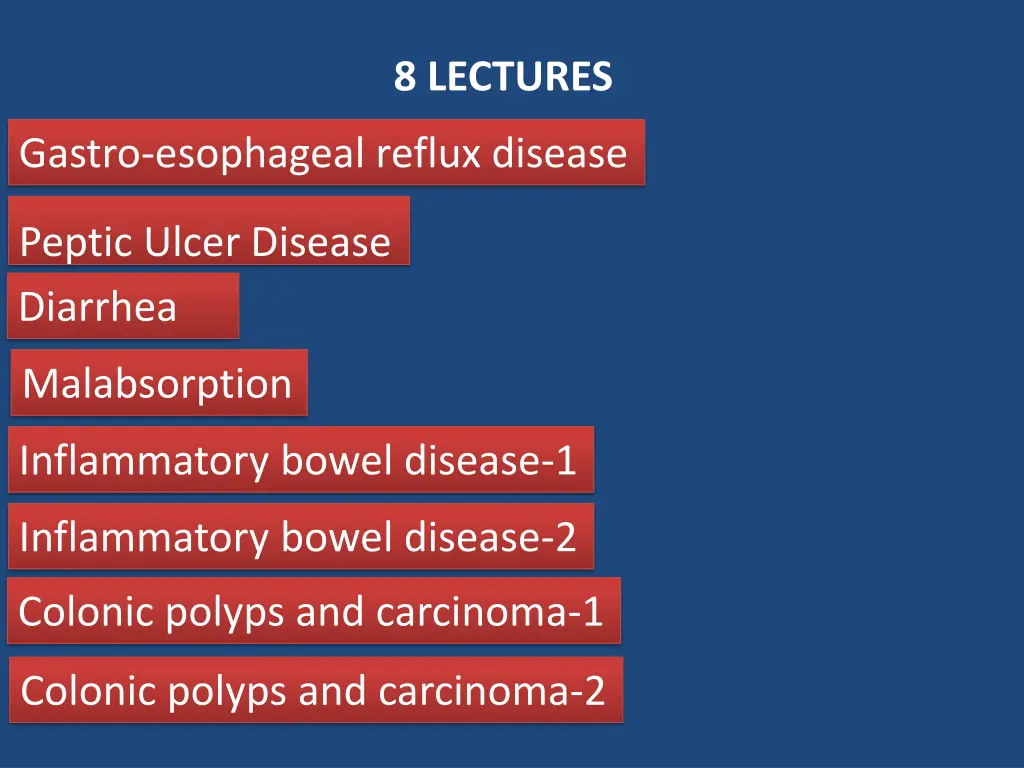 8 LECTURES

Gastro-esophageal reflux disease

Peptic Ulcer Disease

Diarrhea

Malabsorption

Inflammatory bowel disease-1

Inflammatory bowel disease-2

Colonic polyps and carcinoma-1

Colonic polyps and carcinoma-2